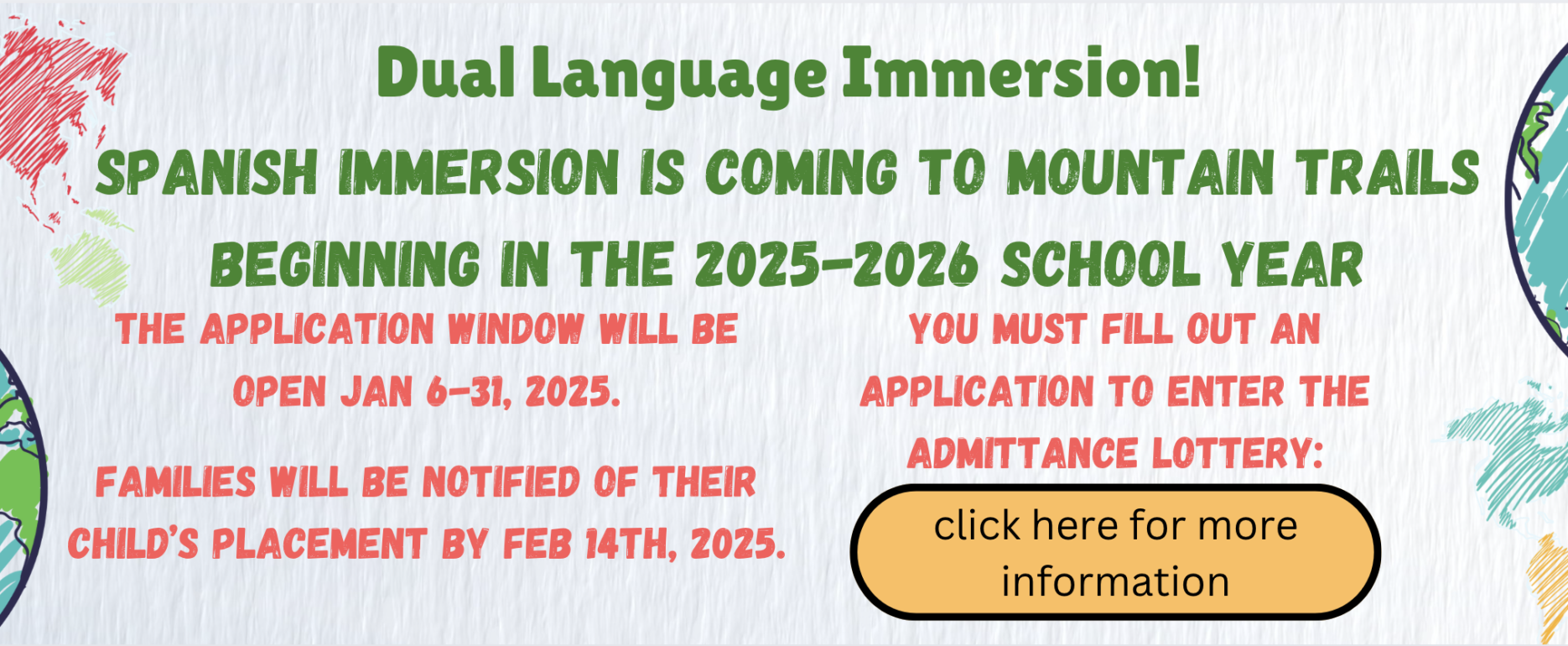 Dual Language Immersion!

SPANISH IMMERSION IS COMING TO MOUNTAIN TRAILS BEGINNING IN THE 2025-2026 SCHOOL YEAR

THE APPLICATION WINDOW WILL BE OPEN JAN 6-31, 2025.

FAMILIES WILL BE NOTIFIED OF THEIR CHILD'S PLACEMENT BY FEB 14TH, 2025.

YOU MUST FILL OUT AN APPLICATION TO ENTER THE ADMITTANCE LOTTERY:

click here for more information